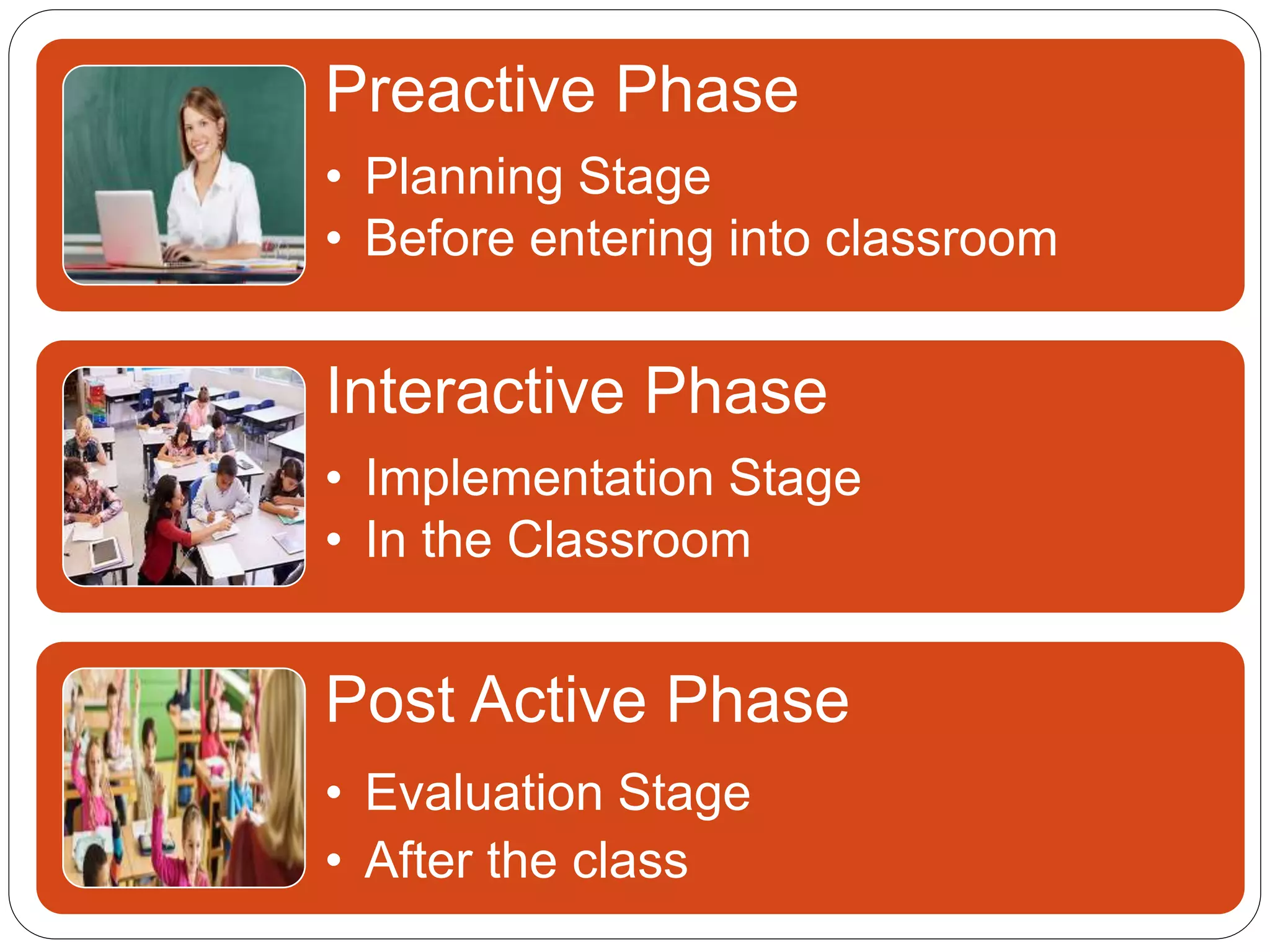 Preactive Phase

• Planning Stage
• Before entering into classroom

Interactive Phase

• Implementation Stage
• In the Classroom

Post Active Phase

• Evaluation Stage
• After the class